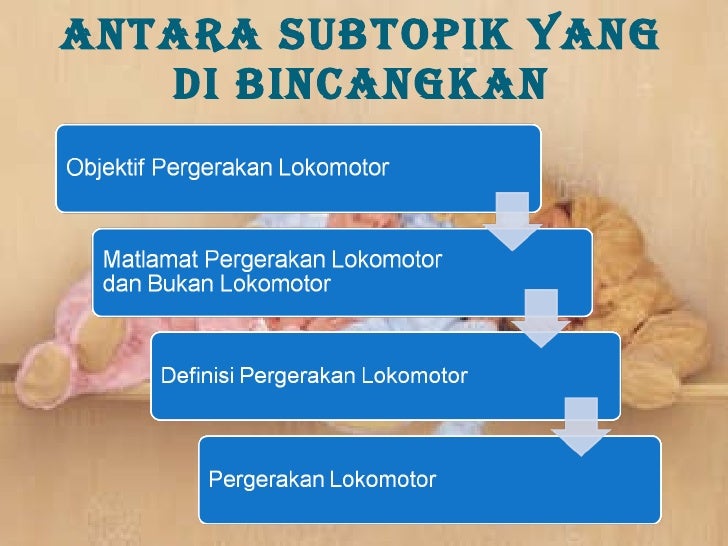 ANTARA SUBTOPIK YANG DI BINCANGKAN

Objektif Pergerakan Lokomotor

Matlamat Pergerakan Lokomotor dan Bukan Lokomotor

Definisi Pergerakan Lokomotor

Pergerakan Lokomotor